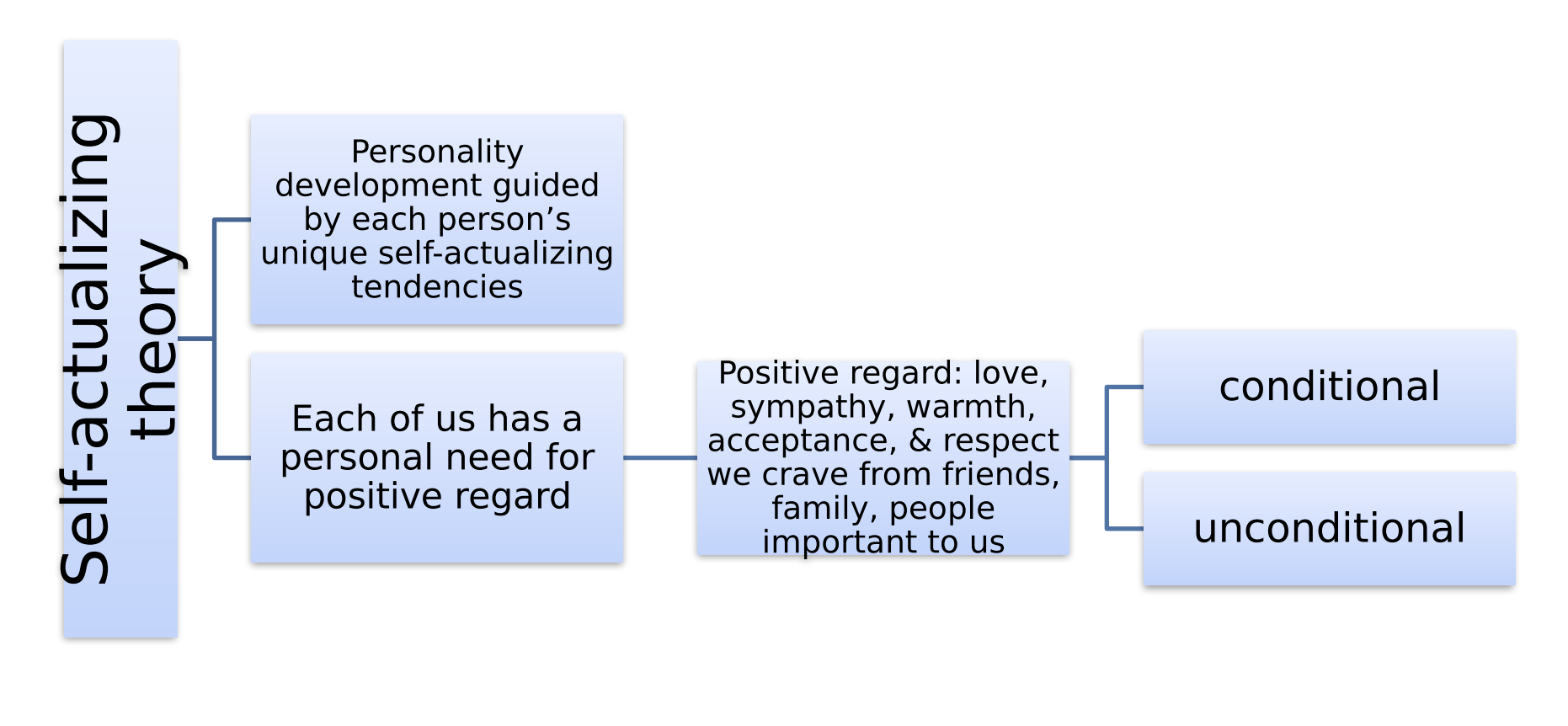 Self-actualizing theory

Personality development guided by each person's unique self-actualizing tendencies

Each of us has a personal need for positive regard

Positive regard: love, sympathy, warmth, acceptance, & respect we crave from friends, family, people important to us

conditional

unconditional